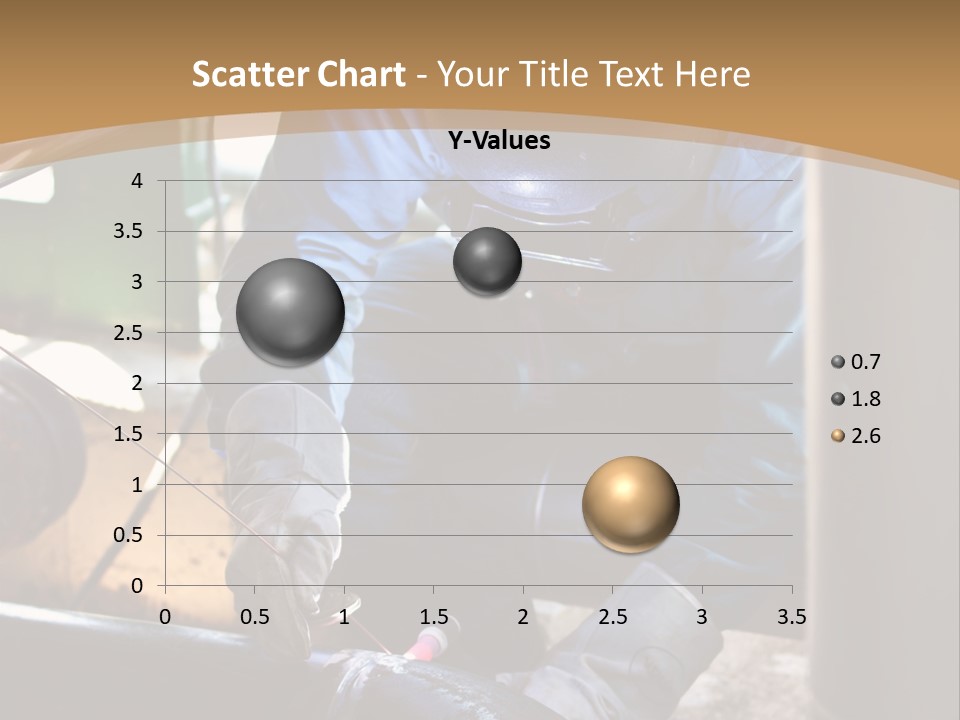 Scatter Chart - Your Title Text Here

Y-Values

4
3.5
3
2.5
2
1.5
1
0.5
0

0 0.5 1 1.5 2 2.5 3 3.5

0.7
1.8
2.6